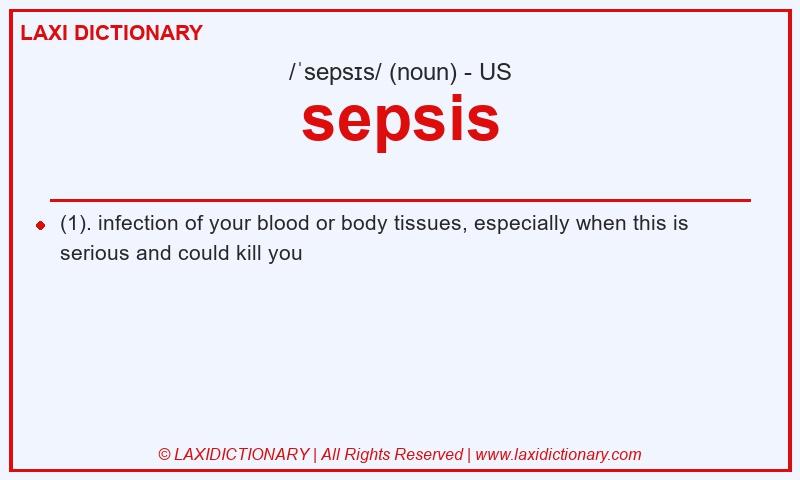 LAXI DICTIONARY

/ˈsepsɪs/ (noun) - US

sepsis

(1). infection of your blood or body tissues, especially when this is serious and could kill you

© LAXIDICTIONARY | All Rights Reserved | www.laxidictionary.com